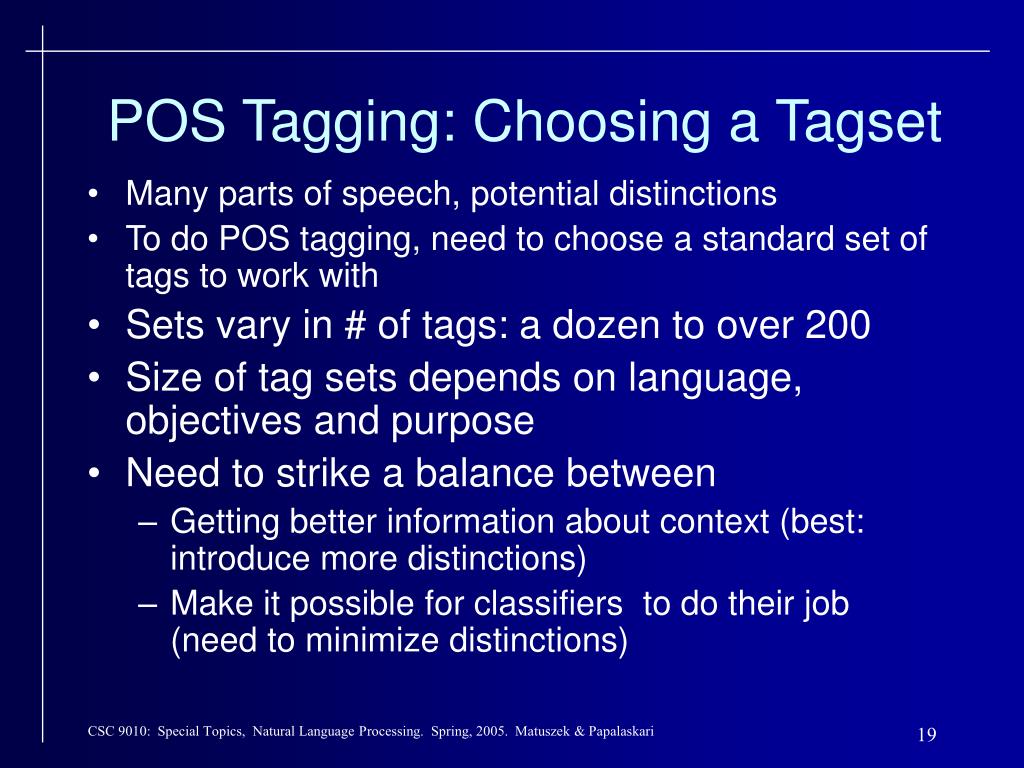 POS Tagging: Choosing a Tagset

• Many parts of speech, potential distinctions
• To do POS tagging, need to choose a standard set of tags to work with
• Sets vary in # of tags: a dozen to over 200
• Size of tag sets depends on language, objectives and purpose
• Need to strike a balance between
– Getting better information about context (best: introduce more distinctions)
– Make it possible for classifiers to do their job (need to minimize distinctions)

CSC 9010: Special Topics, Natural Language Processing. Spring, 2005. Matuszek & Papalaskari

19